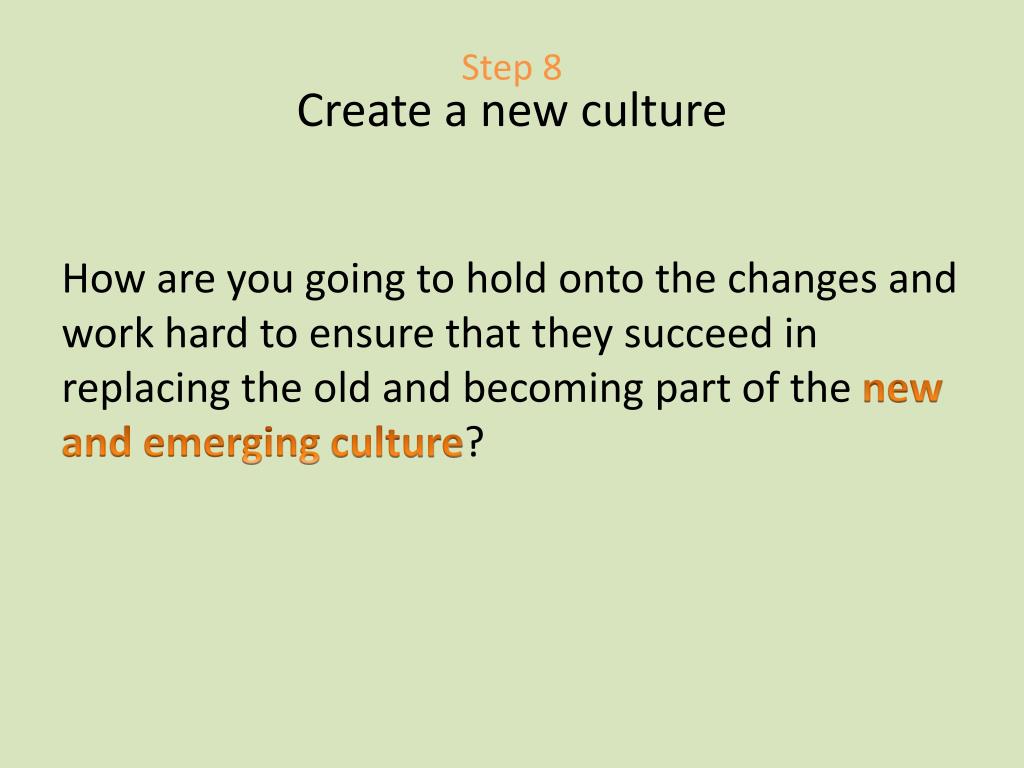 Step 8
Create a new culture

How are you going to hold onto the changes and work hard to ensure that they succeed in replacing the old and becoming part of the new and emerging culture?